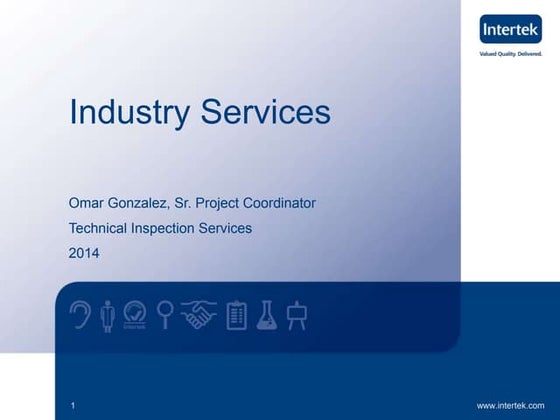 Intertek
Valued Quality. Delivered.

Industry Services

Omar Gonzalez, Sr. Project Coordinator

Technical Inspection Services

2014

1

www.intertek.com